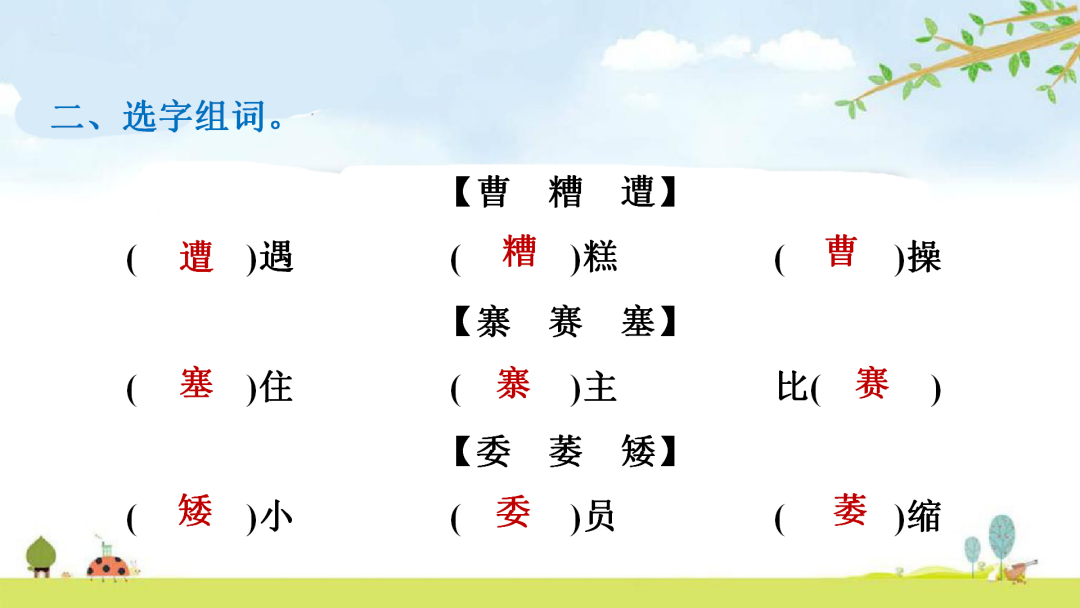 二、选字组词。

【曹　糟　遭】

(　遭　)遇　　(　糟　)糕　　(　曹　)操

【寨　赛　塞】

(　塞　)住　　(　寨　)主　　比(　赛　)

【委　萎　矮】

(　矮　)小　　(　委　)员　　(　萎　)缩